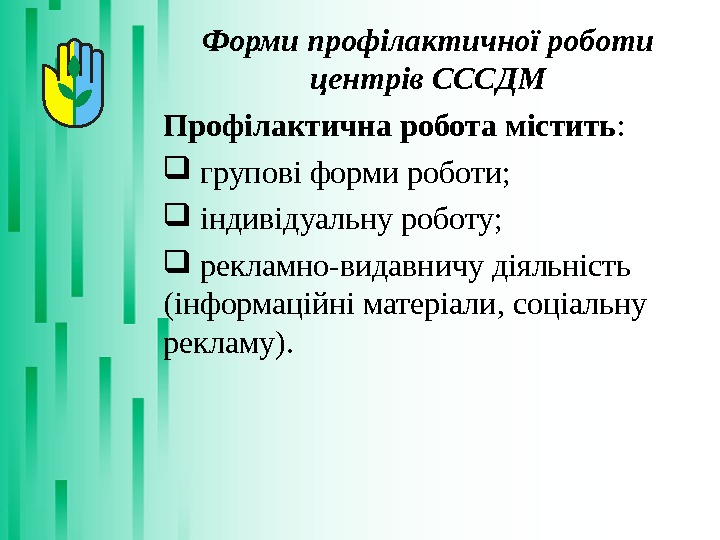 Форми профілактичної роботи центрів СССДМ

Профілактична робота містить:

❑ групові форми роботи;

❑ індивідуальну роботу;

❑ рекламно-видавничу діяльність (інформаційні матеріали, соціальну рекламу).